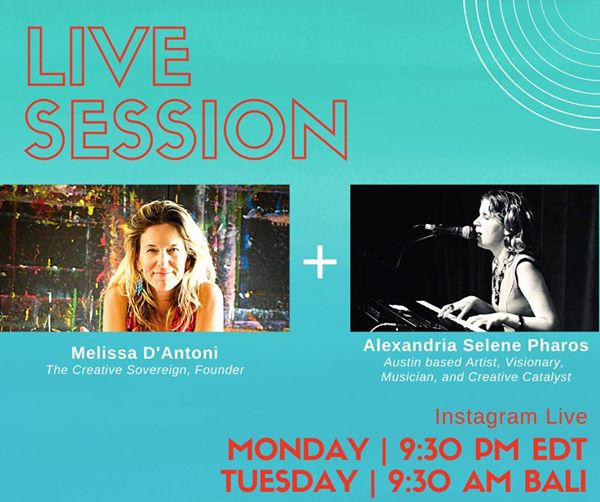 LIVE SESSION

+

Melissa D'Antoni
The Creative Sovereign, Founder

Alexandria Selene Pharos
Austin based Artist, Visionary, Musician, and Creative Catalyst

Instagram Live
MONDAY | 9:30 PM EDT
TUESDAY | 9:30 AM BALI